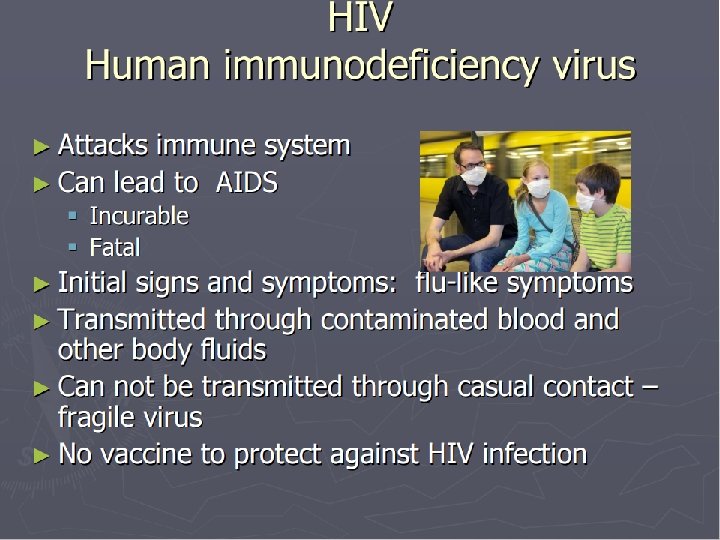 HIV
Human immunodeficiency virus

► Attacks immune system
► Can lead to AIDS
▪ Incurable
▪ Fatal
► Initial signs and symptoms: flu-like symptoms
► Transmitted through contaminated blood and other body fluids
► Can not be transmitted through casual contact – fragile virus
► No vaccine to protect against HIV infection